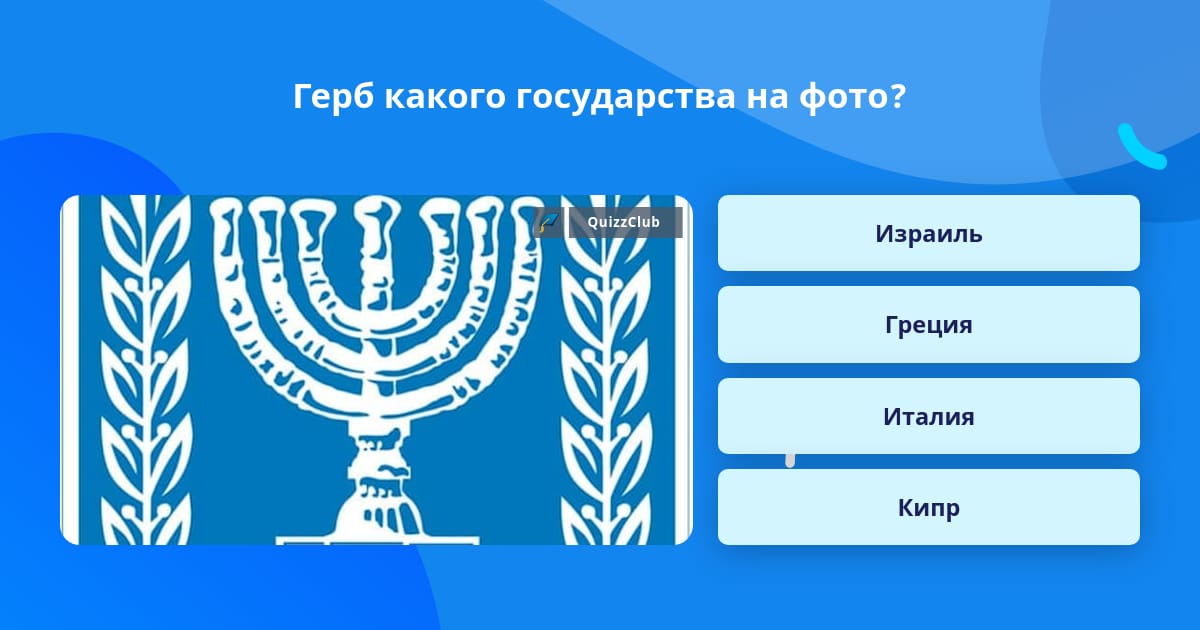 Герб какого государства на фото?

QuizzClub

Израиль

Греция

Италия

Кипр